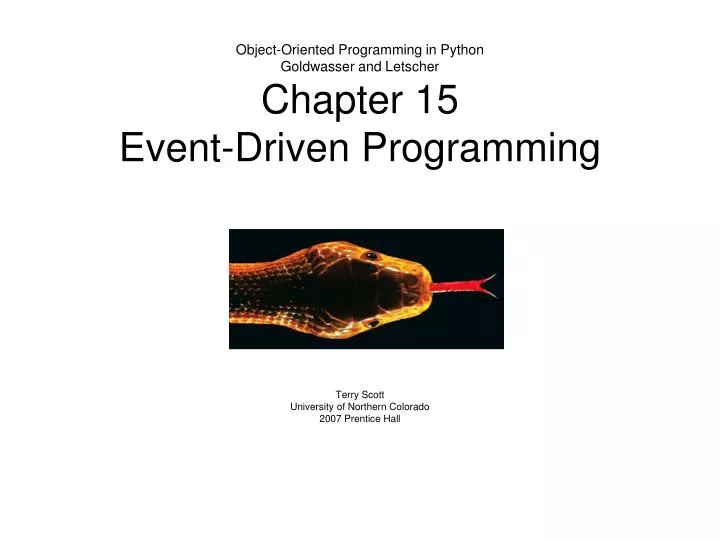 Object-Oriented Programming in Python
Goldwasser and Letscher

Chapter 15
Event-Driven Programming

Terry Scott
University of Northern Colorado
2007 Prentice Hall